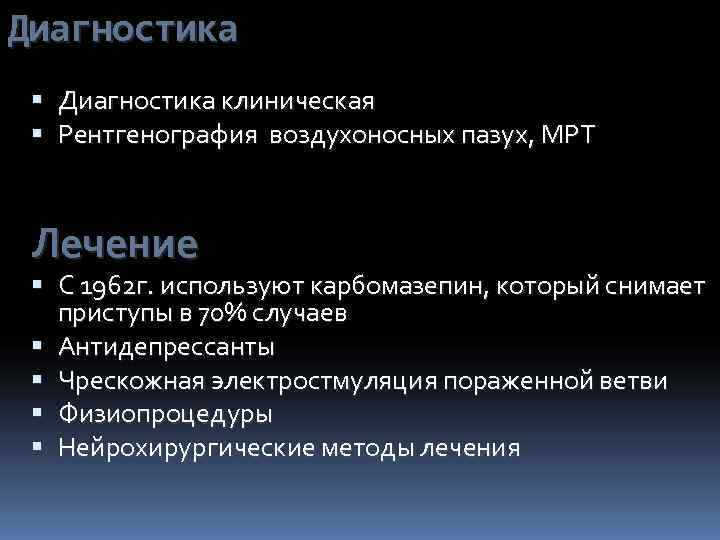 Диагностика

▪ Диагностика клиническая
▪ Рентгенография воздухоносных пазух, МРТ

Лечение

▪ С 1962г. используют карбомазепин, который снимает приступы в 70% случаев
▪ Антидепрессанты
▪ Чрескожная электростмуляция пораженной ветви
▪ Физиопроцедуры
▪ Нейрохирургические методы лечения